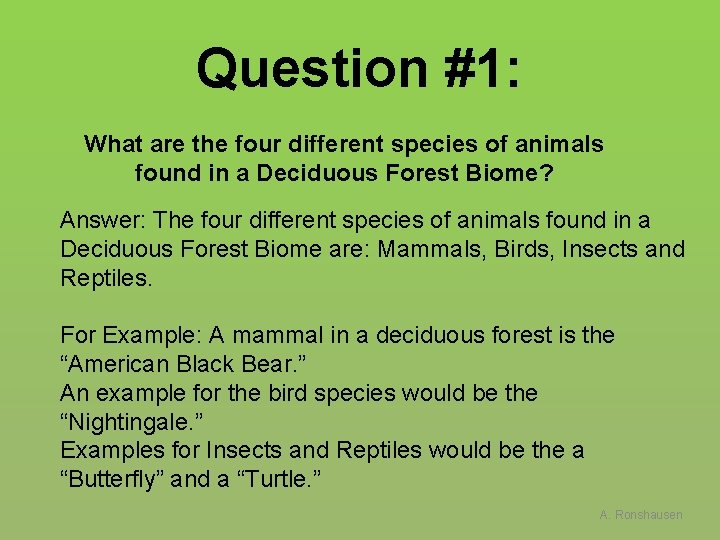 Question #1:

What are the four different species of animals found in a Deciduous Forest Biome?

Answer: The four different species of animals found in a Deciduous Forest Biome are: Mammals, Birds, Insects and Reptiles.

For Example: A mammal in a deciduous forest is the “American Black Bear.”
An example for the bird species would be the “Nightingale.”
Examples for Insects and Reptiles would be the a “Butterfly” and a “Turtle.”

A. Ronshausen